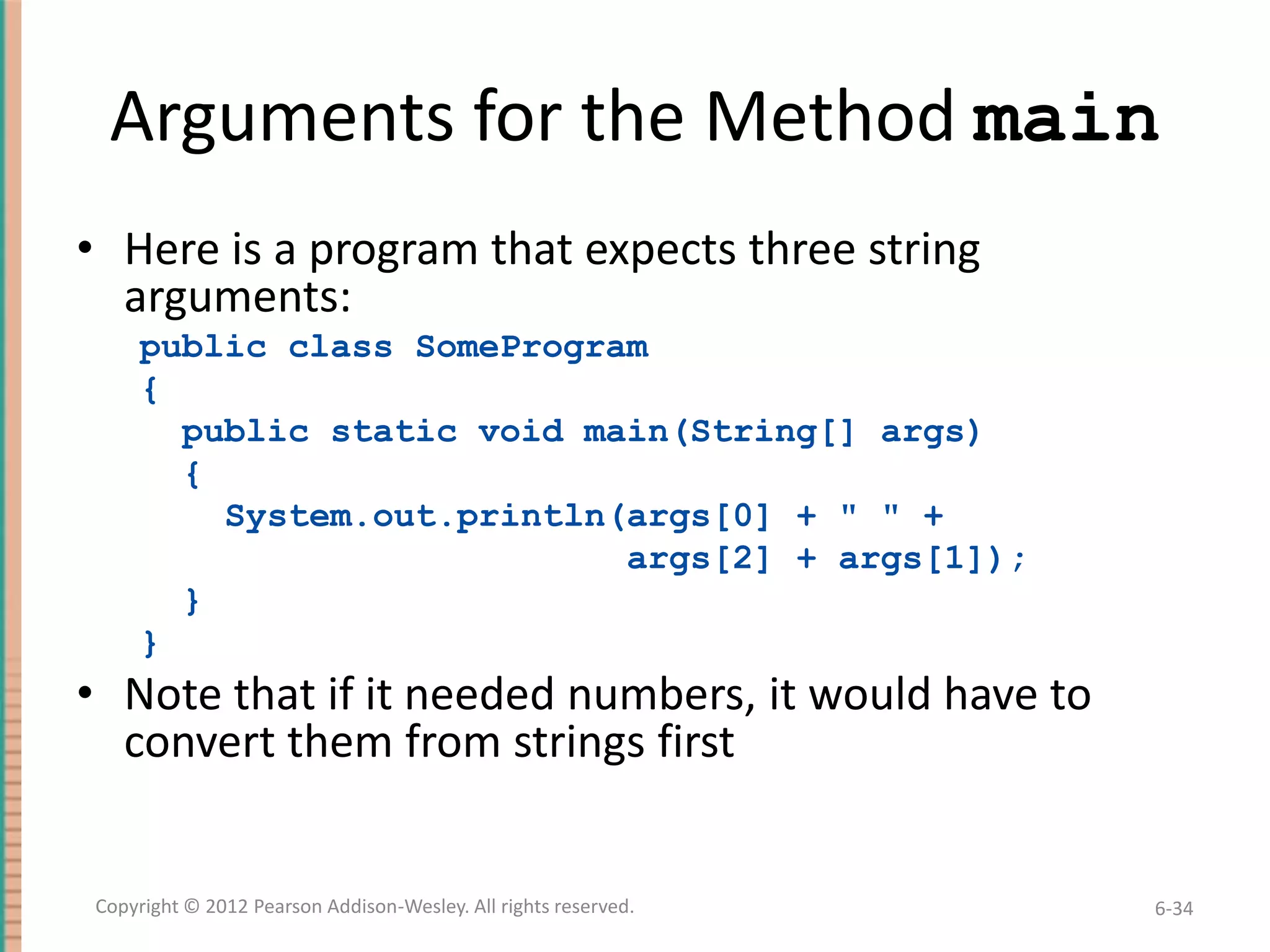 Arguments for the Method main

• Here is a program that expects three string arguments:

public class SomeProgram
{
  public static void main(String[] args)
  {
    System.out.println(args[0] + " " +
                       args[2] + args[1]);
  }
}

• Note that if it needed numbers, it would have to convert them from strings first

Copyright © 2012 Pearson Addison-Wesley. All rights reserved.

6-34